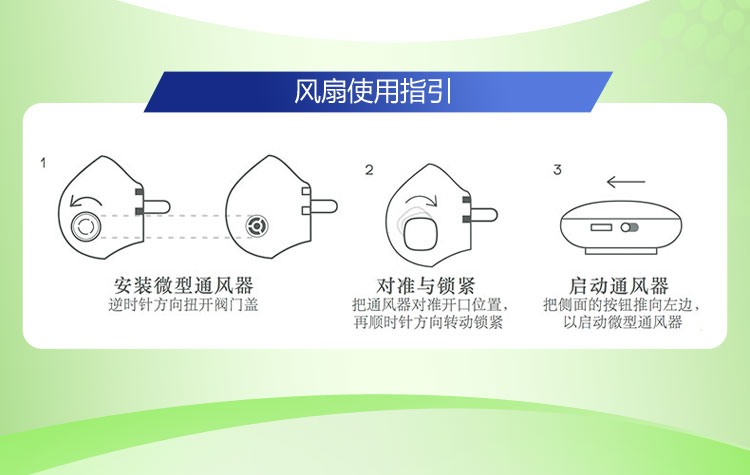 风扇使用指引

1

安装微型通风器
逆时针方向扭开阀门盖

2

对准与锁紧
把通风器对准开口位置，再顺时针方向转动锁紧

3

启动通风器
把侧面的按钮推向左边，以启动微型通风器